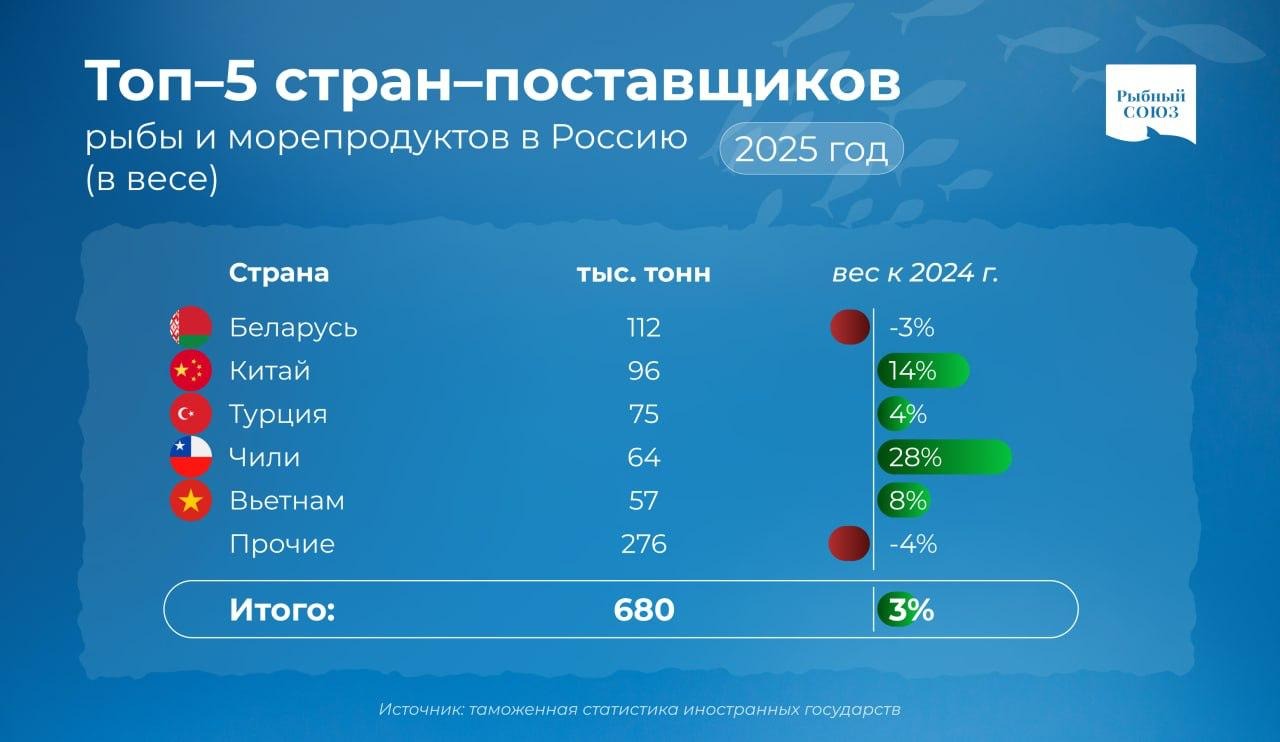 Топ–5 стран–поставщиков
рыбы и морепродуктов в Россию
(в весе)

2025 год

Рыбный СОЮЗ

| Страна | тыс. тонн | вес к 2024 г. |
|---|---|---|
| Беларусь | 112 | -3% |
| Китай | 96 | 14% |
| Турция | 75 | 4% |
| Чили | 64 | 28% |
| Вьетнам | 57 | 8% |
| Прочие | 276 | -4% |
| Итого: | 680 | 3% |

Источник: таможенная статистика иностранных государств